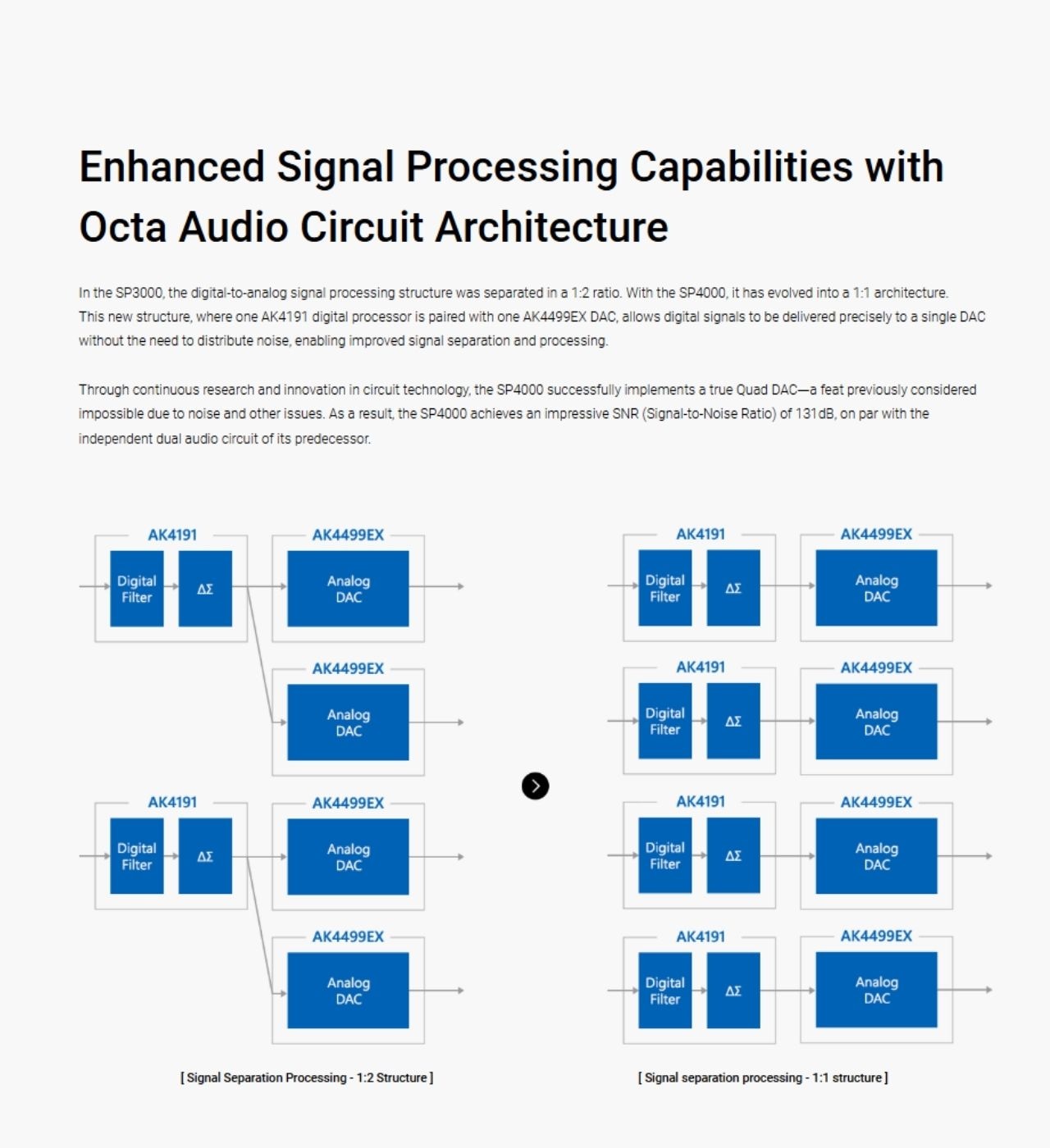 Enhanced Signal Processing Capabilities with Octa Audio Circuit Architecture

In the SP3000, the digital-to-analog signal processing structure was separated in a 1:2 ratio. With the SP4000, it has evolved into a 1:1 architecture. This new structure, where one AK4191 digital processor is paired with one AK4499EX DAC, allows digital signals to be delivered precisely to a single DAC without the need to distribute noise, enabling improved signal separation and processing.

Through continuous research and innovation in circuit technology, the SP4000 successfully implements a true Quad DAC—a feat previously considered impossible due to noise and other issues. As a result, the SP4000 achieves an impressive SNR (Signal-to-Noise Ratio) of 131dB, on par with the independent dual audio circuit of its predecessor.

AK4191
Digital Filter
ΔΣ
AK4499EX
Analog DAC
AK4499EX
Analog DAC
AK4191
Digital Filter
ΔΣ
AK4499EX
Analog DAC
AK4499EX
Analog DAC

[ Signal Separation Processing - 1:2 Structure ]

AK4191
Digital Filter
ΔΣ
AK4499EX
Analog DAC
AK4191
Digital Filter
ΔΣ
AK4499EX
Analog DAC
AK4191
Digital Filter
ΔΣ
AK4499EX
Analog DAC
AK4191
Digital Filter
ΔΣ
AK4499EX
Analog DAC

[ Signal separation processing - 1:1 structure ]